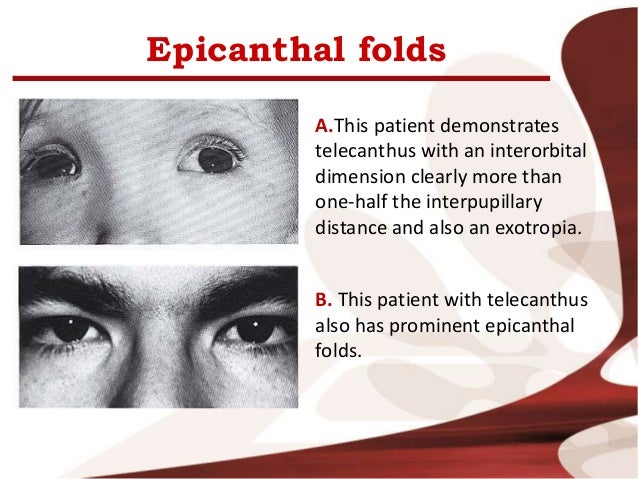 Epicanthal folds

A.This patient demonstrates telecanthus with an interorbital dimension clearly more than one-half the interpupillary distance and also an exotropia.

B. This patient with telecanthus also has prominent epicanthal folds.